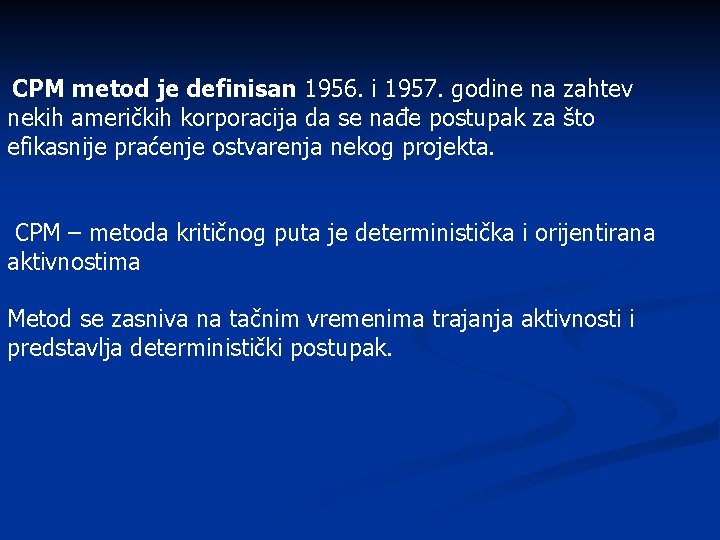 CPM metod je definisan 1956. i 1957. godine na zahtev nekih američkih korporacija da se nađe postupak za što efikasnije praćenje ostvarenja nekog projekta.

CPM – metoda kritičnog puta je deterministička i orijentirana aktivnostima

Metod se zasniva na tačnim vremenima trajanja aktivnosti i predstavlja deterministički postupak.